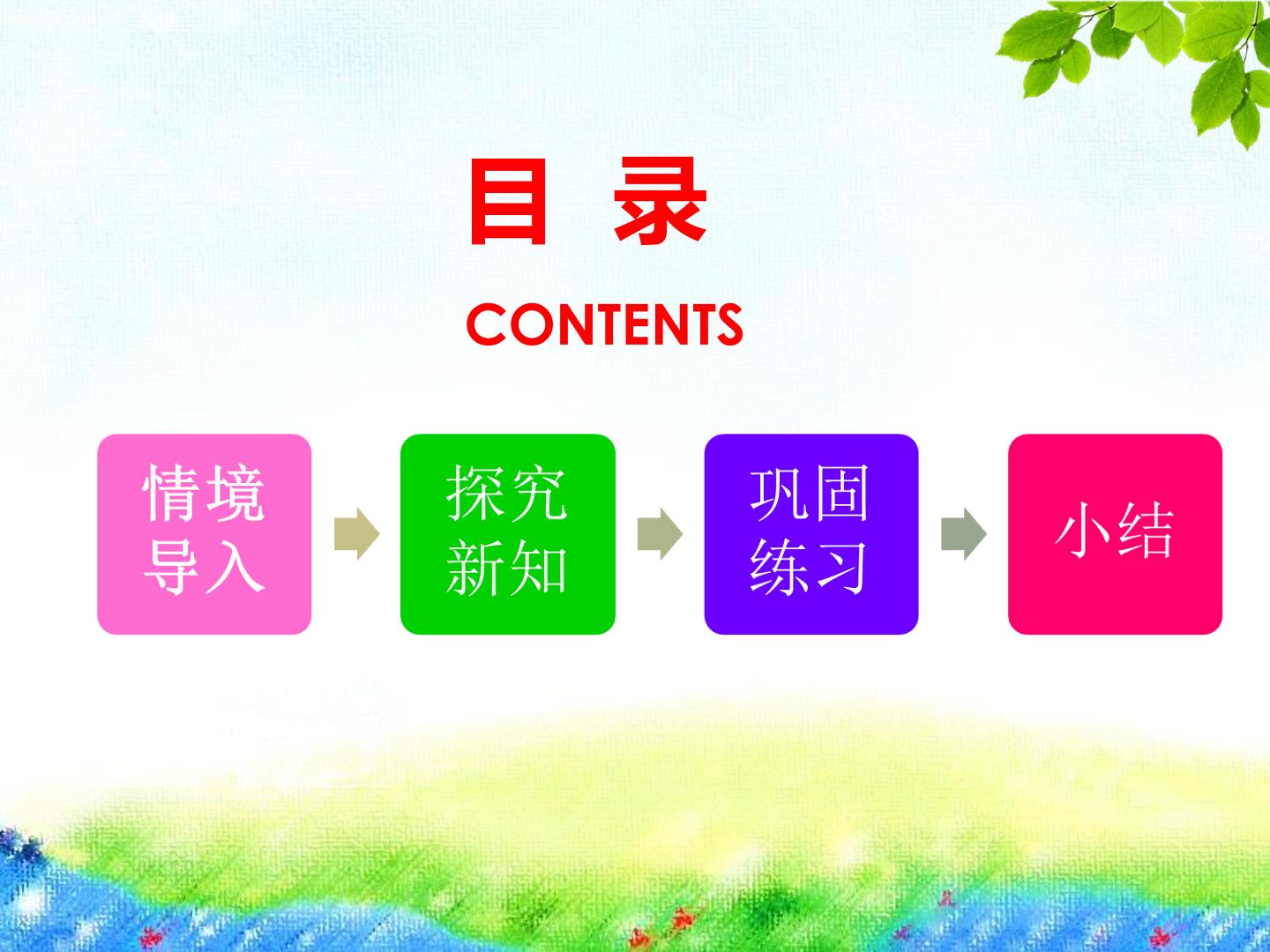 目 录

CONTENTS

情境导入

探究新知

巩固练习

小结